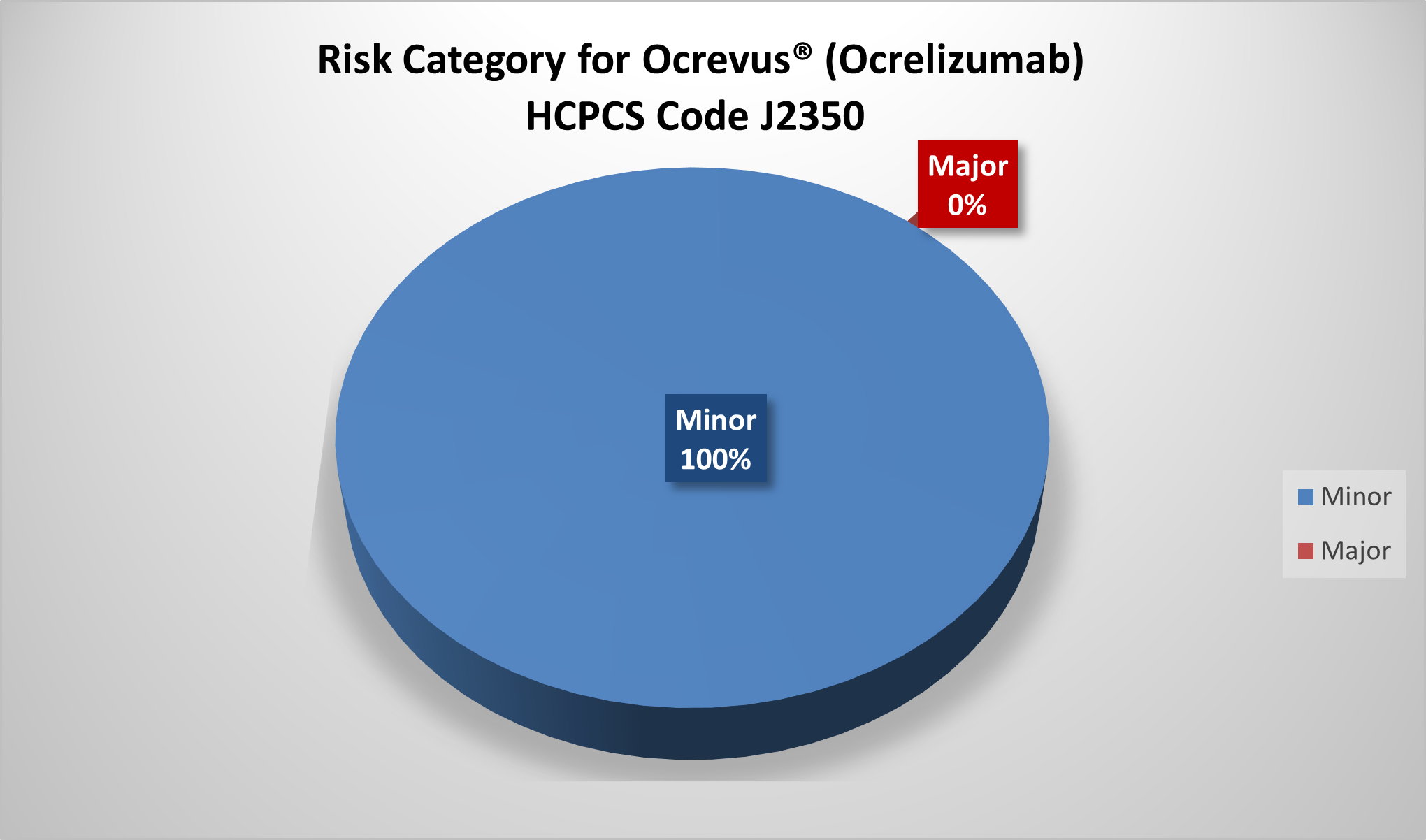 Risk Category for Ocrevus® (Ocrelizumab)
HCPCS Code J2350

Major
0%

Minor
100%

Minor
Major